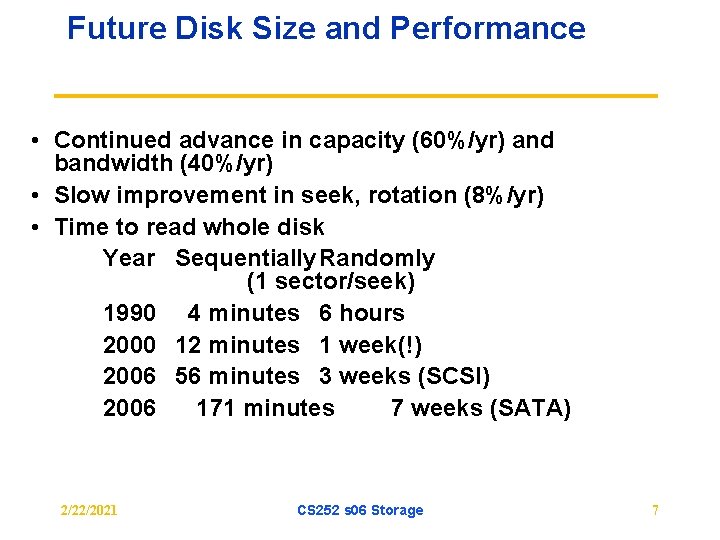 Future Disk Size and Performance

• Continued advance in capacity (60%/yr) and bandwidth (40%/yr)
• Slow improvement in seek, rotation (8%/yr)
• Time to read whole disk

| Year | Sequentially | Randomly (1 sector/seek) |
|---|---|---|
| 1990 | 4 minutes | 6 hours |
| 2000 | 12 minutes | 1 week(!) |
| 2006 | 56 minutes | 3 weeks (SCSI) |
| 2006 | 171 minutes | 7 weeks (SATA) |

2/22/2021 CS252 s06 Storage 7